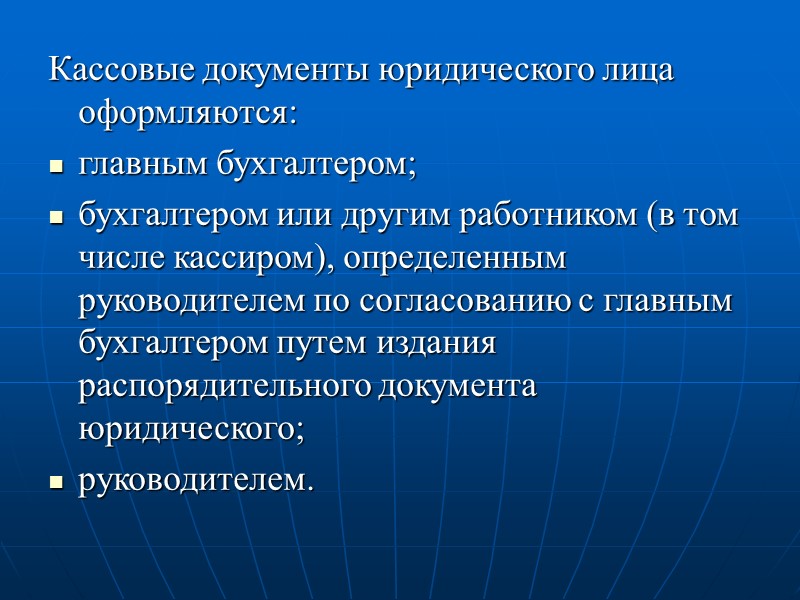 Кассовые документы юридического лица оформляются:

- главным бухгалтером;
- бухгалтером или другим работником (в том числе кассиром), определенным руководителем по согласованию с главным бухгалтером путем издания распорядительного документа юридического;
- руководителем.